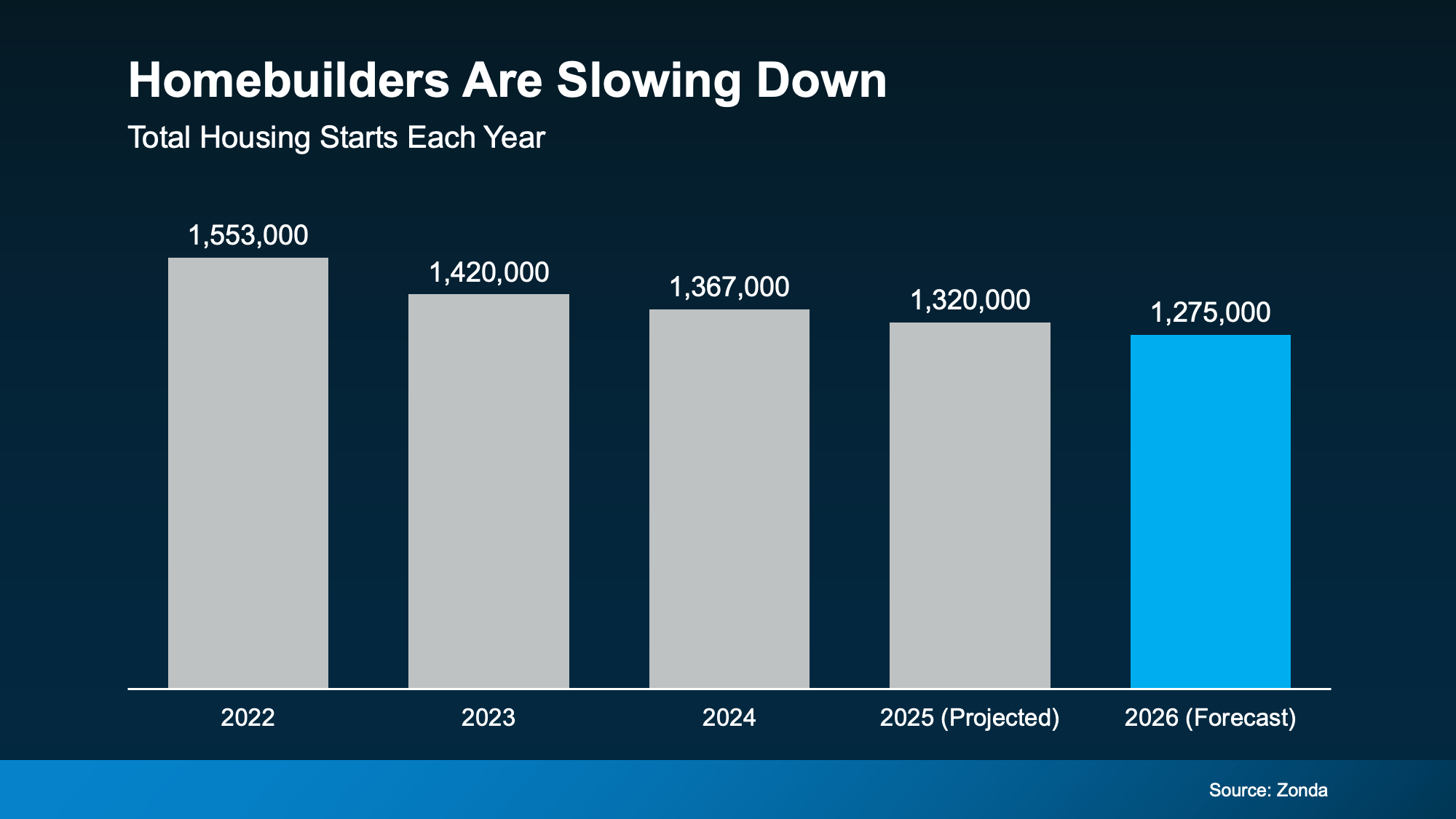 Homebuilders Are Slowing Down

Total Housing Starts Each Year

1,553,000
1,420,000
1,367,000
1,320,000
1,275,000

2022
2023
2024
2025 (Projected)
2026 (Forecast)

Source: Zonda